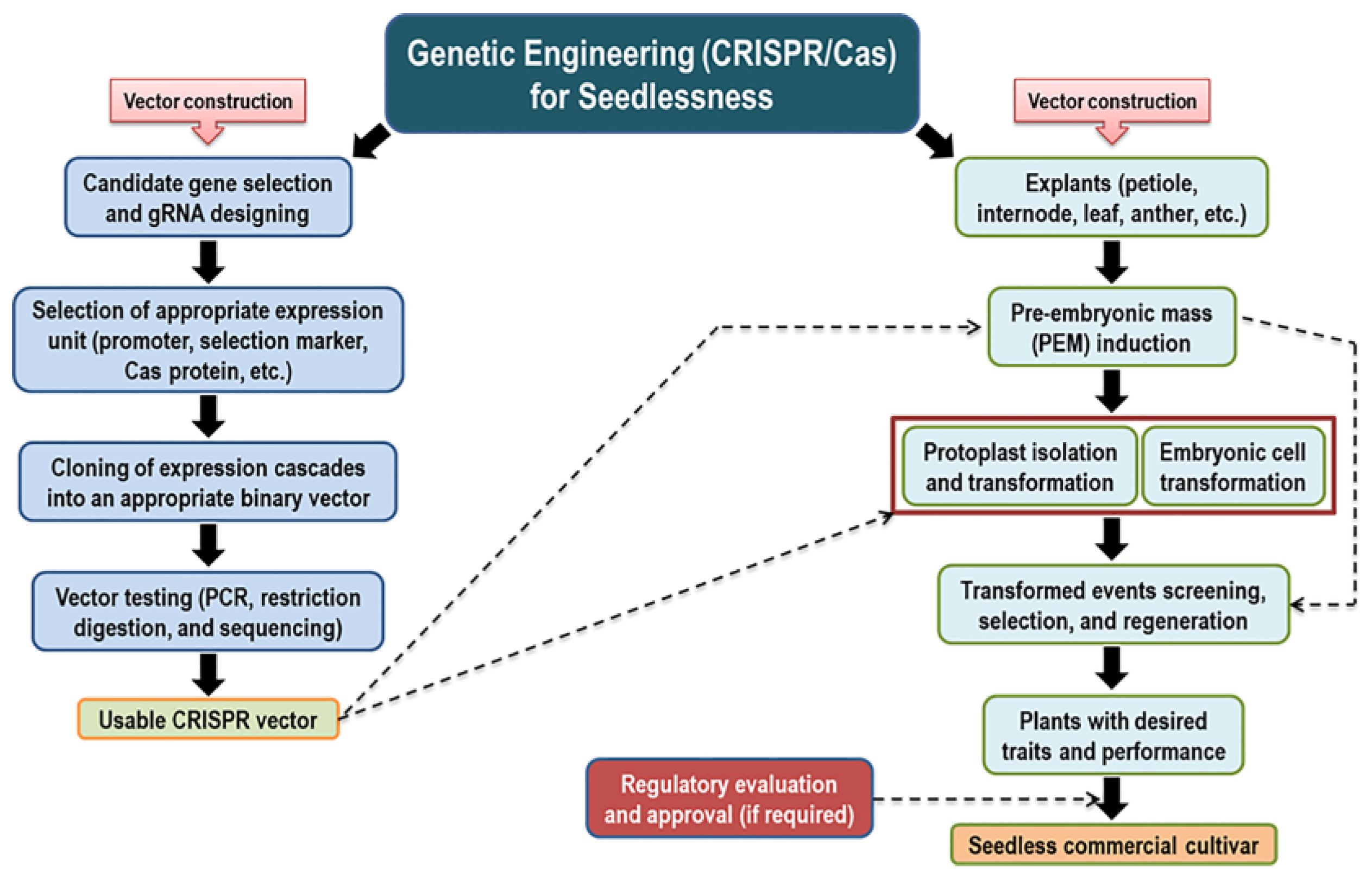 Genetic Engineering (CRISPR/Cas) for Seedlessness

Vector construction

Candidate gene selection and gRNA designing

Selection of appropriate expression unit (promoter, selection marker, Cas protein, etc.)

Cloning of expression cascades into an appropriate binary vector

Vector testing (PCR, restriction digestion, and sequencing)

Usable CRISPR vector

Vector construction

Explants (petiole, internode, leaf, anther, etc.)

Pre-embryonic mass (PEM) induction

Protoplast isolation and transformation

Embryonic cell transformation

Transformed events screening, selection, and regeneration

Plants with desired traits and performance

Regulatory evaluation and approval (if required)

Seedless commercial cultivar